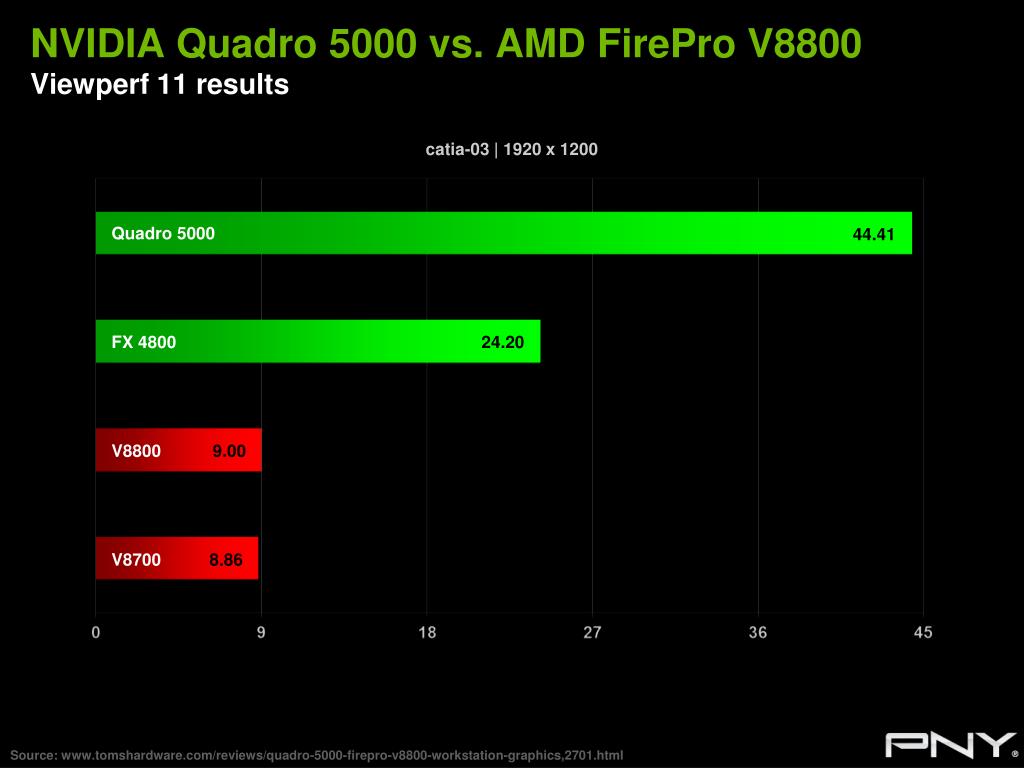 NVIDIA Quadro 5000 vs. AMD FirePro V8800
Viewperf 11 results

catia-03 | 1920 x 1200

Quadro 5000 44.41

FX 4800 24.20

V8800 9.00

V8700 8.86

0 9 18 27 36 45

Source: www.tomshardware.com/reviews/quadro-5000-firepro-v8800-workstation-graphics,2701.html

PNY®